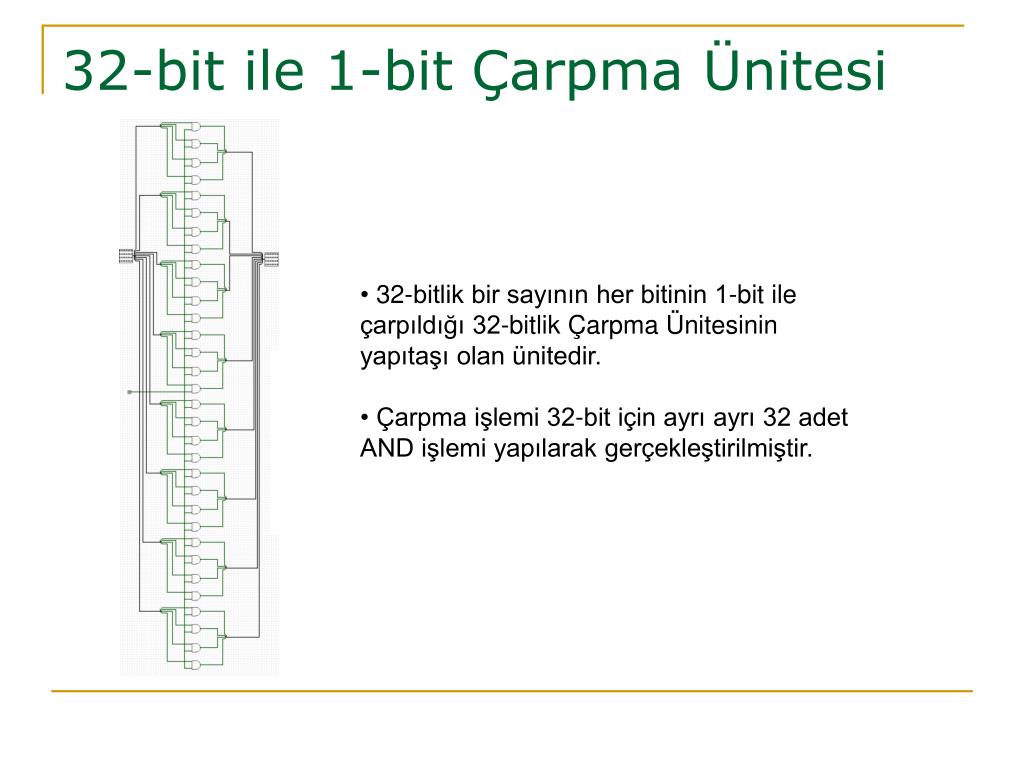 32-bit ile 1-bit Çarpma Ünitesi

• 32-bitlik bir sayının her bitinin 1-bit ile çarpıldığı 32-bitlik Çarpma Ünitesinin yapıtaşı olan ünitedir.

• Çarpma işlemi 32-bit için ayrı ayrı 32 adet AND işlemi yapılarak gerçekleştirilmiştir.